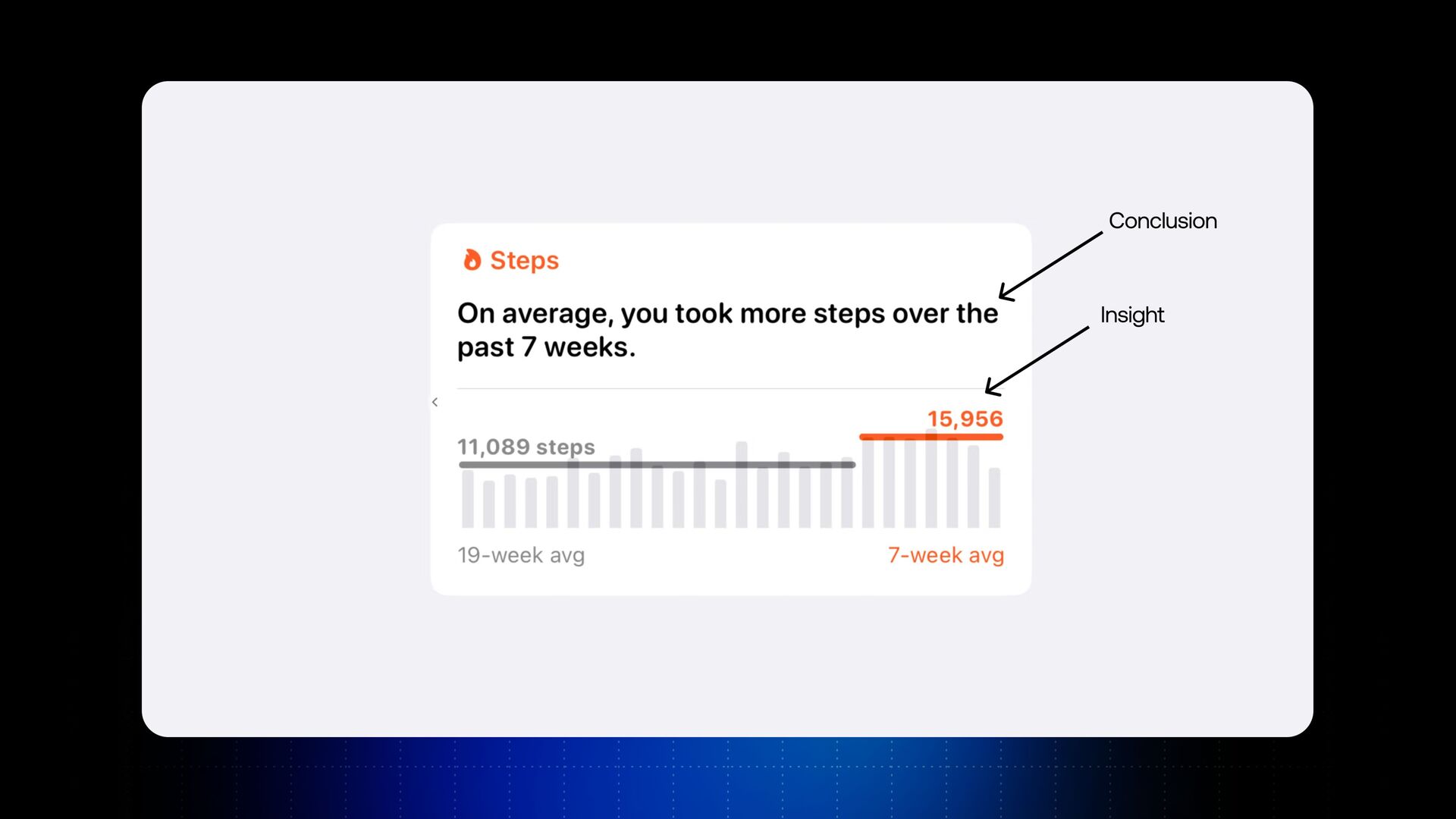 Conclusion

Steps

On average, you took more steps over the past 7 weeks.

Insight

15,956

11,089 steps

19-week avg

7-week avg